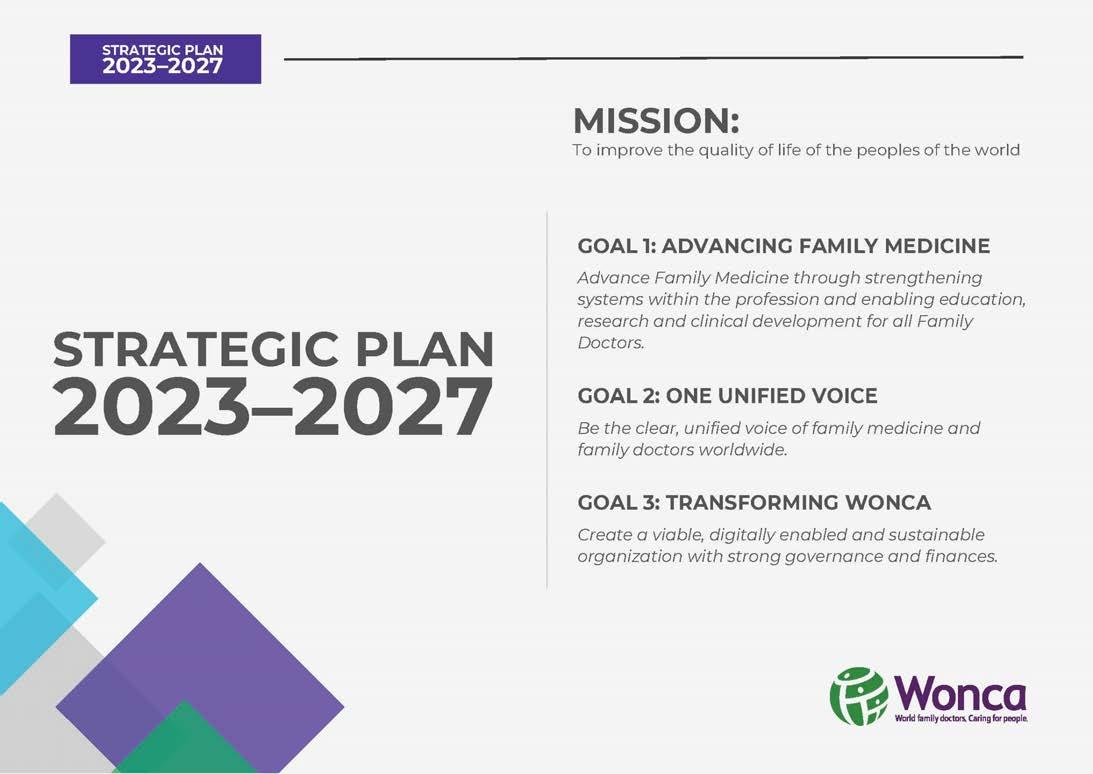 STRATEGIC PLAN
2023–2027

MISSION:
To improve the quality of life of the peoples of the world

STRATEGIC PLAN
2023–2027

GOAL 1: ADVANCING FAMILY MEDICINE
Advance Family Medicine through strengthening systems within the profession and enabling education, research and clinical development for all Family Doctors.

GOAL 2: ONE UNIFIED VOICE
Be the clear, unified voice of family medicine and family doctors worldwide.

GOAL 3: TRANSFORMING WONCA
Create a viable, digitally enabled and sustainable organization with strong governance and finances.

Wonca
World family doctors. Caring for people.